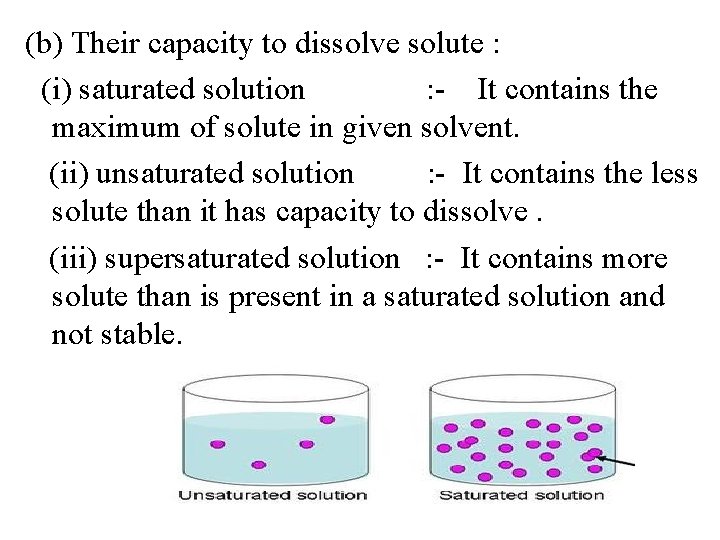 (b) Their capacity to dissolve solute :

(i) saturated solution :- It contains the maximum of solute in given solvent.

(ii) unsaturated solution :- It contains the less solute than it has capacity to dissolve .

(iii) supersaturated solution :- It contains more solute than is present in a saturated solution and not stable.

Unsaturated solution

Saturated solution